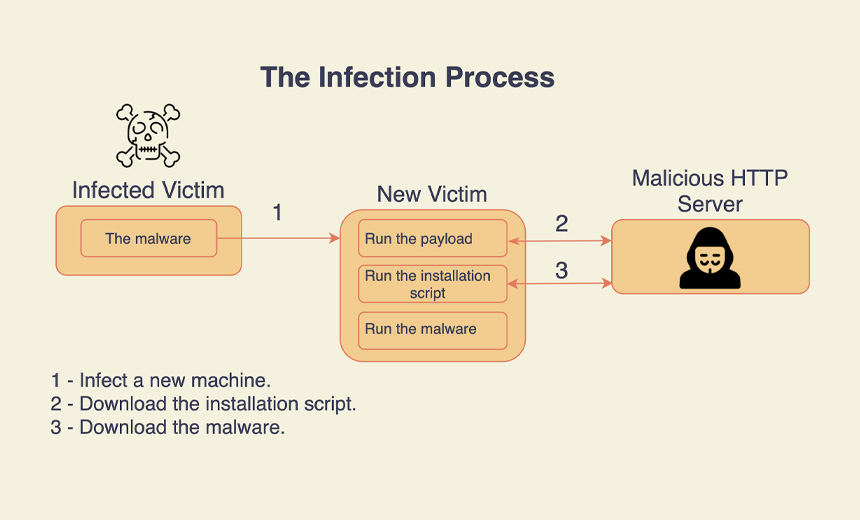 The Infection Process

Infected Victim

The malware

1

New Victim

Run the payload

Run the installation script

Run the malware

2

3

Malicious HTTP Server

1 - Infect a new machine.
2 - Download the installation script.
3 - Download the malware.